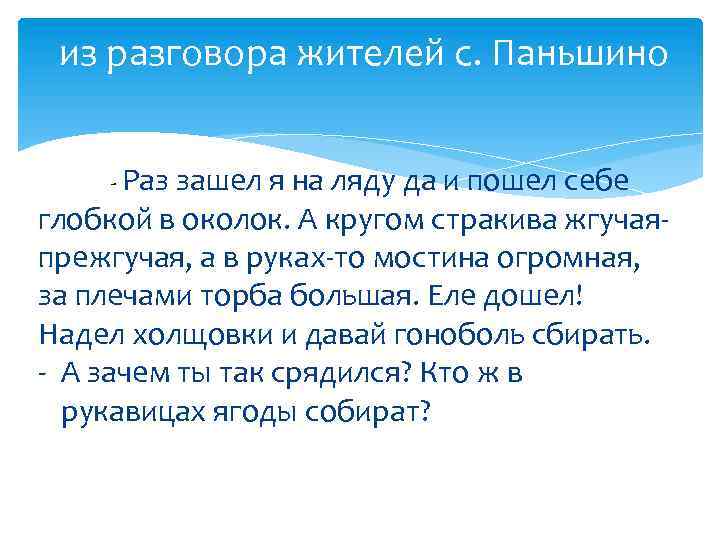 из разговора жителей с. Паньшино

- Раз зашел я на ляду да и пошел себе глобкой в околок. А кругом стракива жгучая-прежгучая, а в руках-то мостина огромная, за плечами торба большая. Еле дошел! Надел холщовки и давай гоноболь сбирать.
- А зачем ты так срядился? Кто ж в рукавицах ягоды собират?